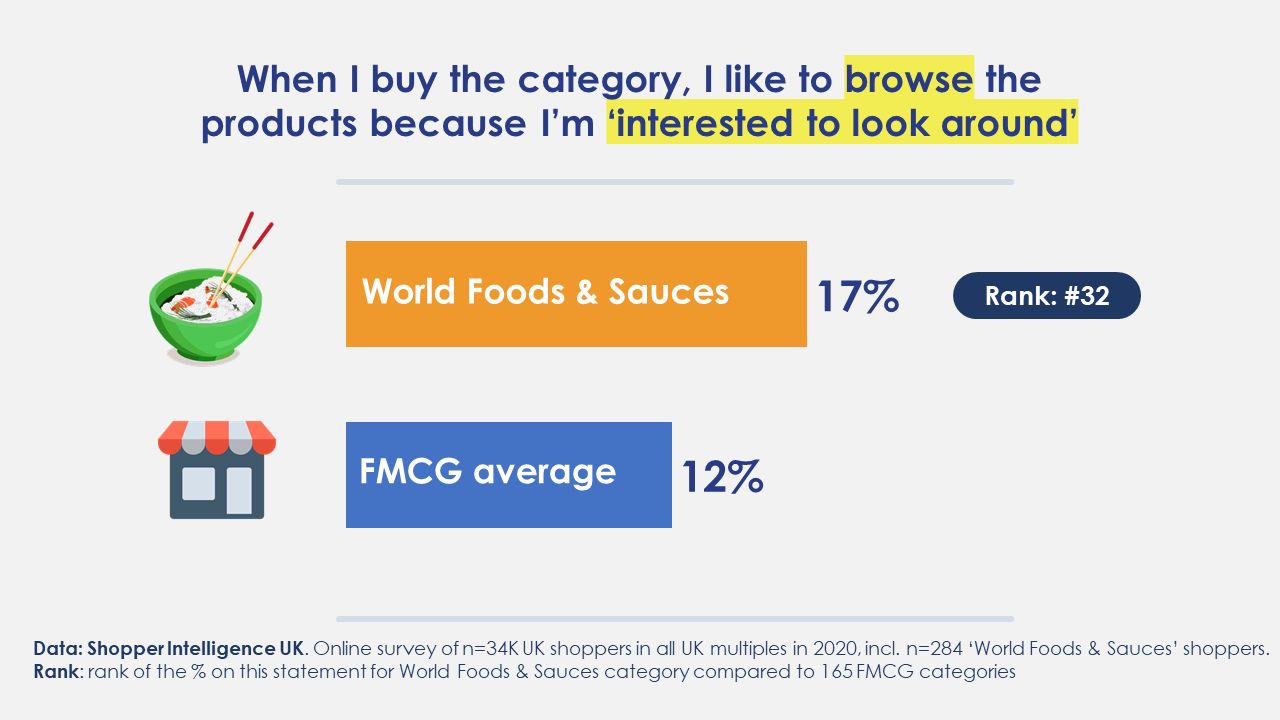 When I buy the category, I like to browse the products because I'm 'interested to look around'

World Foods & Sauces 17%

Rank: #32

FMCG average 12%

Data: Shopper Intelligence UK. Online survey of n=34K UK shoppers in all UK multiples in 2020, incl. n=284 'World Foods & Sauces' shoppers.
Rank: rank of the % on this statement for World Foods & Sauces category compared to 165 FMCG categories